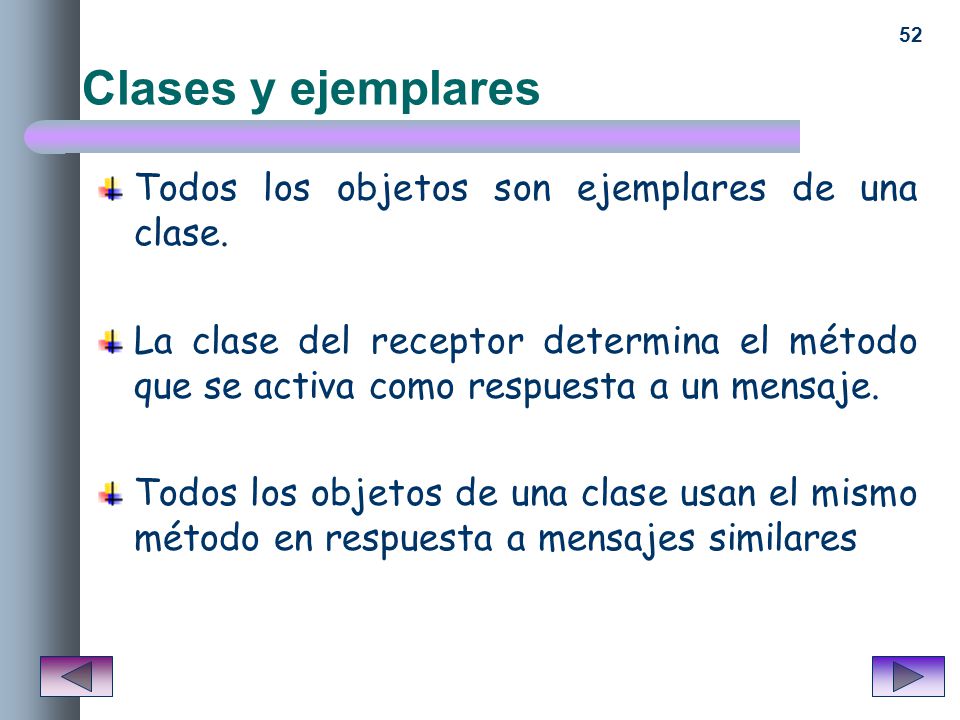 52

Clases y ejemplares

Todos los objetos son ejemplares de una clase.

La clase del receptor determina el método que se activa como respuesta a un mensaje.

Todos los objetos de una clase usan el mismo método en respuesta a mensajes similares